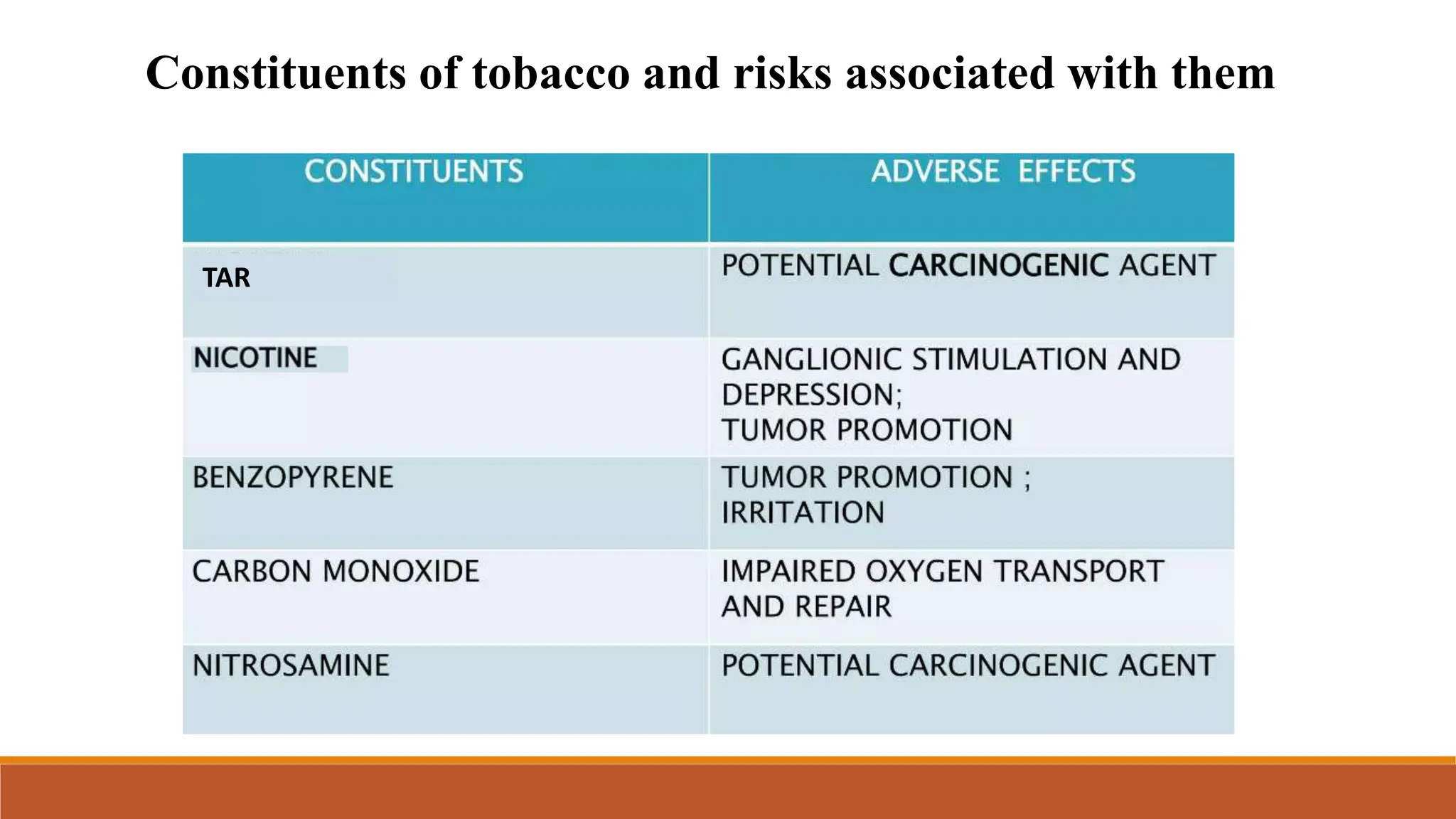 Constituents of tobacco and risks associated with them

| CONSTITUENTS | ADVERSE EFFECTS |
|---|---|
| TAR | POTENTIAL CARCINOGENIC AGENT |
| NICOTINE | GANGLIONIC STIMULATION AND DEPRESSION; TUMOR PROMOTION |
| BENZOPYRENE | TUMOR PROMOTION ; IRRITATION |
| CARBON MONOXIDE | IMPAIRED OXYGEN TRANSPORT AND REPAIR |
| NITROSAMINE | POTENTIAL CARCINOGENIC AGENT |